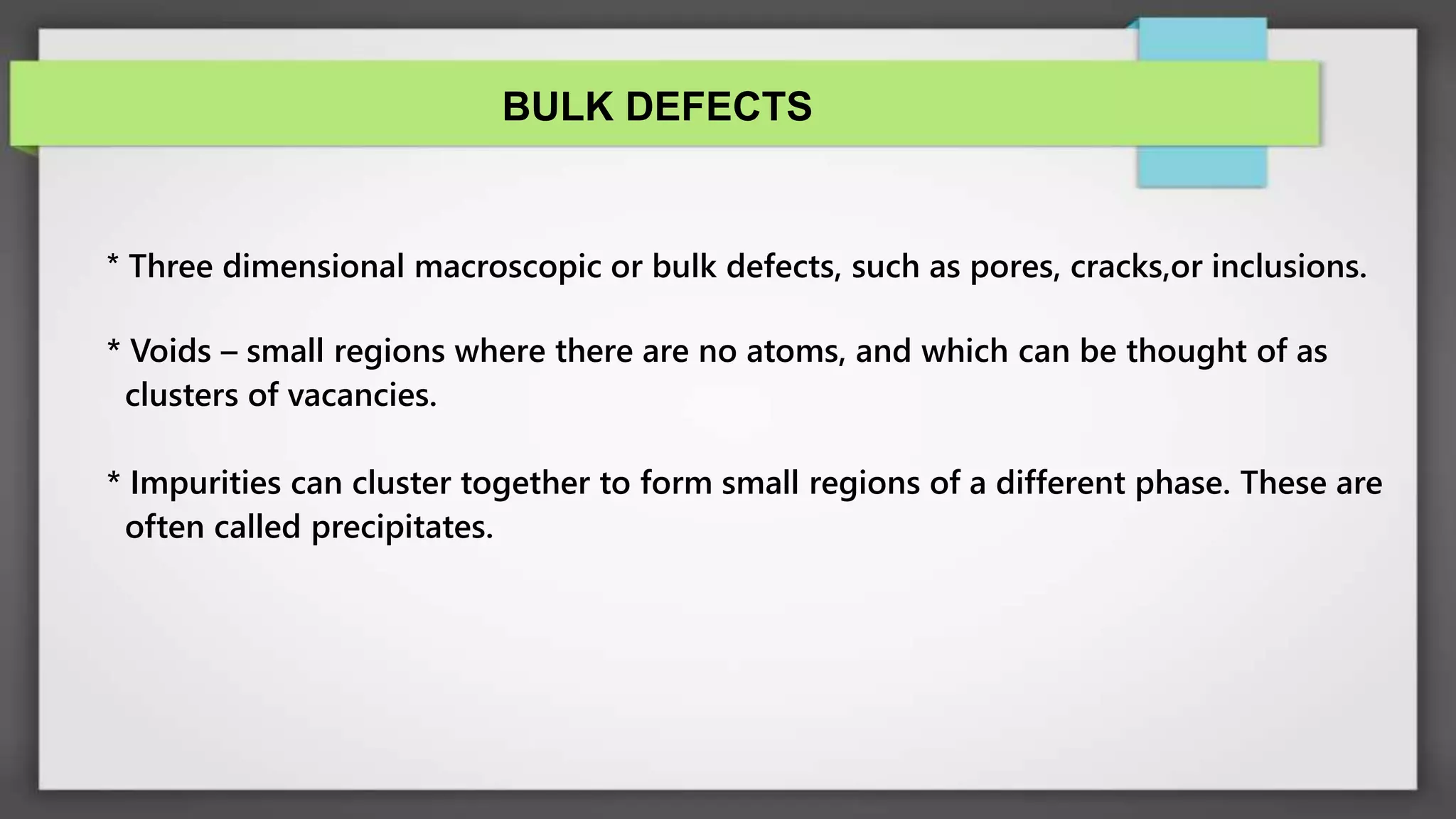 BULK DEFECTS

* Three dimensional macroscopic or bulk defects, such as pores, cracks,or inclusions.

* Voids – small regions where there are no atoms, and which can be thought of as clusters of vacancies.

* Impurities can cluster together to form small regions of a different phase. These are often called precipitates.